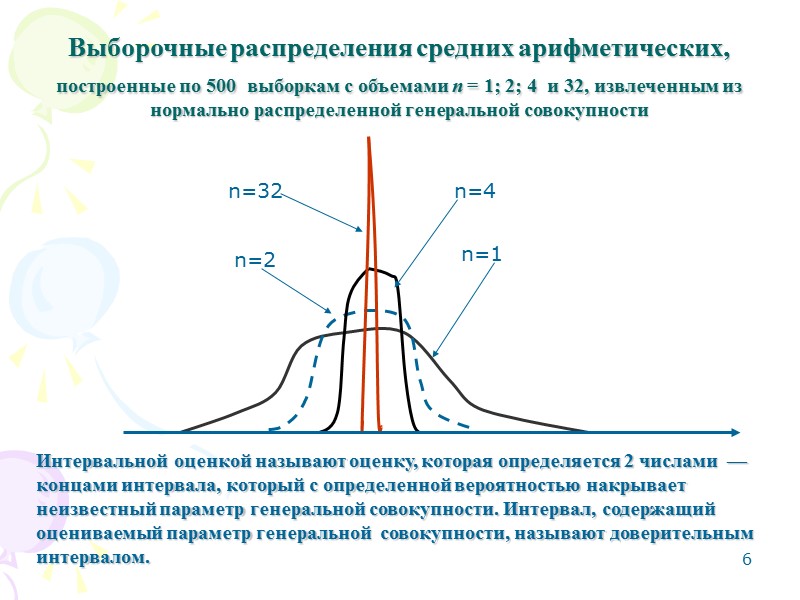 Выборочные распределения средних арифметических,

построенные по 500 выборкам с объемами $n$ = 1; 2; 4 и 32, извлеченным из нормально распределенной генеральной совокупности

n=32

n=4

n=2

n=1

Интервальной оценкой называют оценку, которая определяется 2 числами — концами интервала, который с определенной вероятностью накрывает неизвестный параметр генеральной совокупности. Интервал, содержащий оцениваемый параметр генеральной совокупности, называют доверительным интервалом.

6